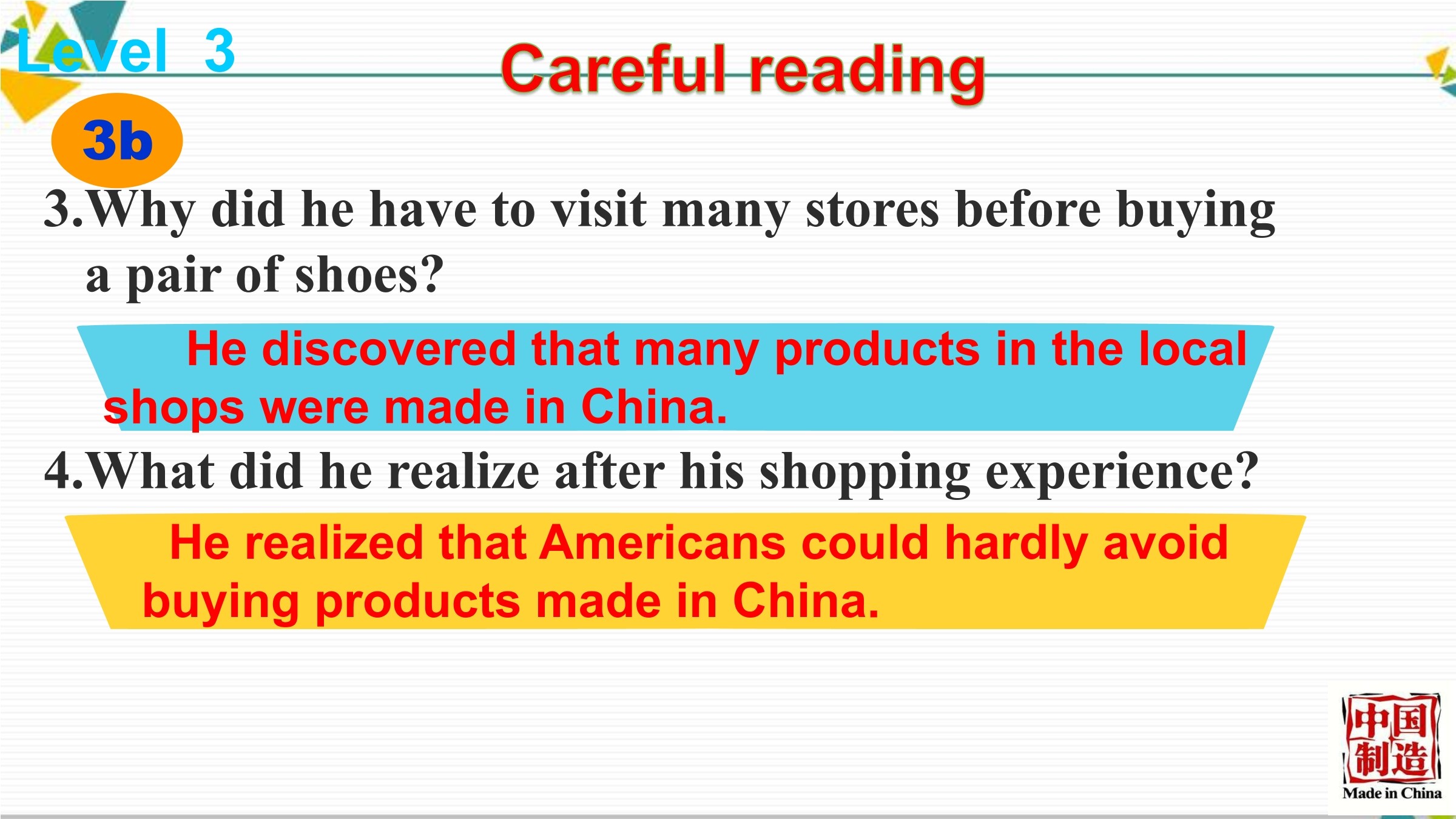 Level 3

Careful reading

3b

3.Why did he have to visit many stores before buying a pair of shoes?

He discovered that many products in the local shops were made in China.

4.What did he realize after his shopping experience?

He realized that Americans could hardly avoid buying products made in China.

中国制造
Made in China